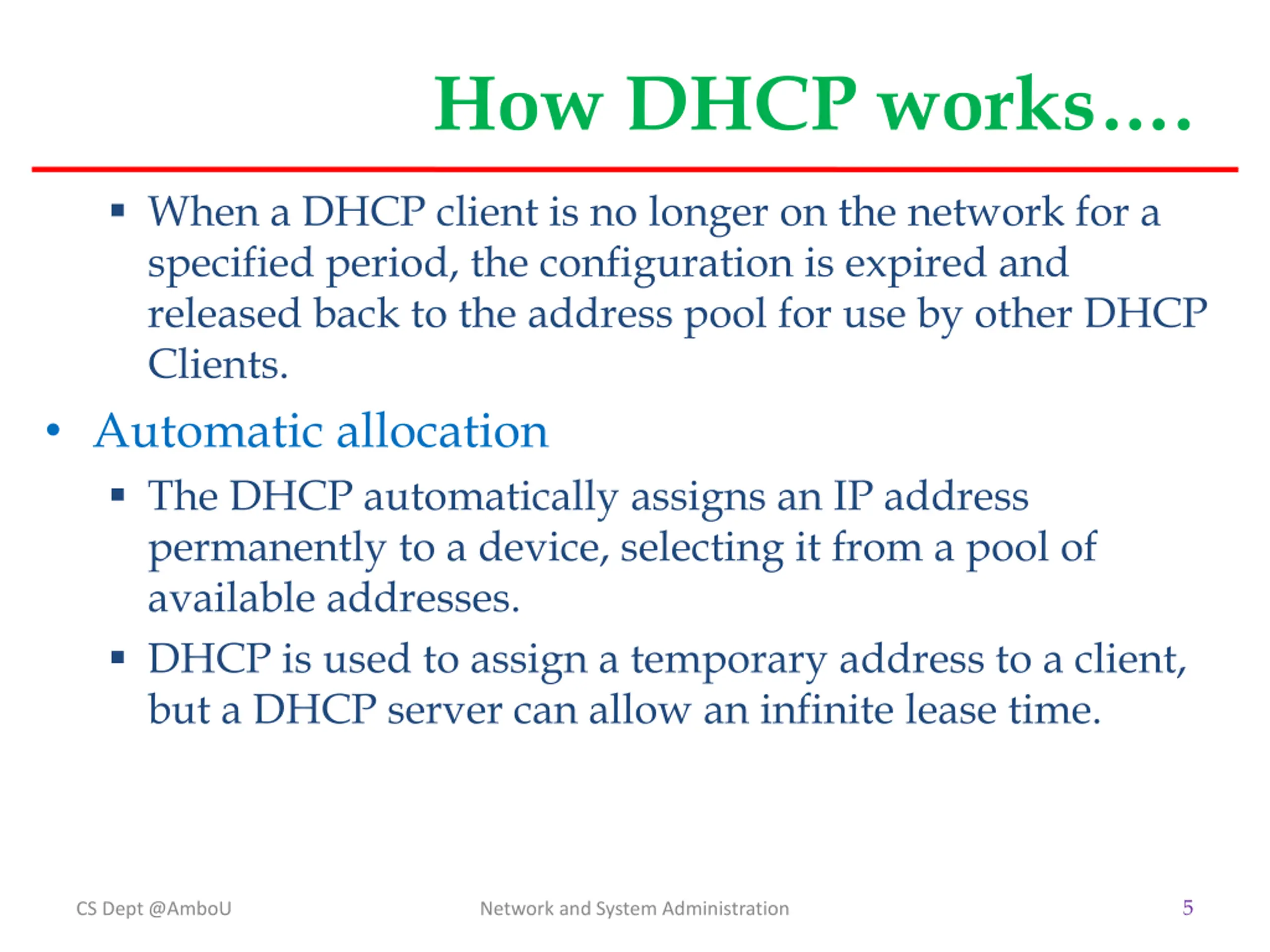 How DHCP works….

▪ When a DHCP client is no longer on the network for a specified period, the configuration is expired and released back to the address pool for use by other DHCP Clients.

• Automatic allocation

▪ The DHCP automatically assigns an IP address permanently to a device, selecting it from a pool of available addresses.

▪ DHCP is used to assign a temporary address to a client, but a DHCP server can allow an infinite lease time.

CS Dept @AmboU

Network and System Administration

5